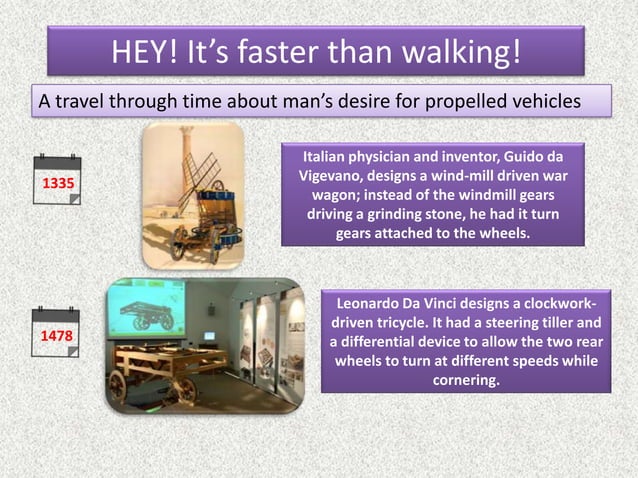 HEY! It's faster than walking!

A travel through time about man's desire for propelled vehicles

1335

Italian physician and inventor, Guido da Vigevano, designs a wind-mill driven war wagon; instead of the windmill gears driving a grinding stone, he had it turn gears attached to the wheels.

1478

Leonardo Da Vinci designs a clockwork-driven tricycle. It had a steering tiller and a differential device to allow the two rear wheels to turn at different speeds while cornering.